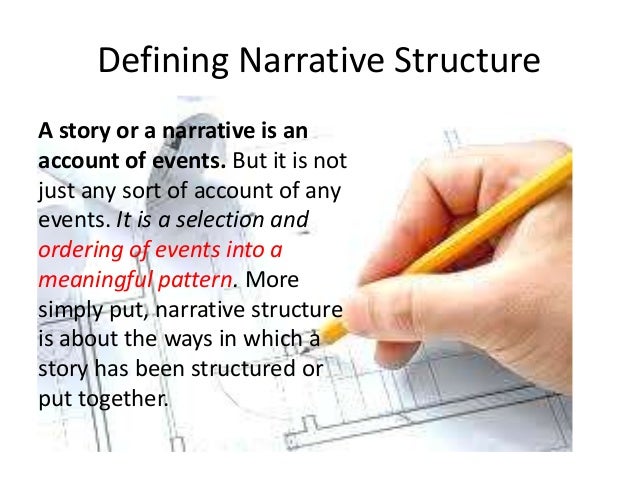 Defining Narrative Structure

A story or a narrative is an account of events. But it is not just any sort of account of any events. It is a selection and ordering of events into a meaningful pattern. More simply put, narrative structure is about the ways in which a story has been structured or put together.